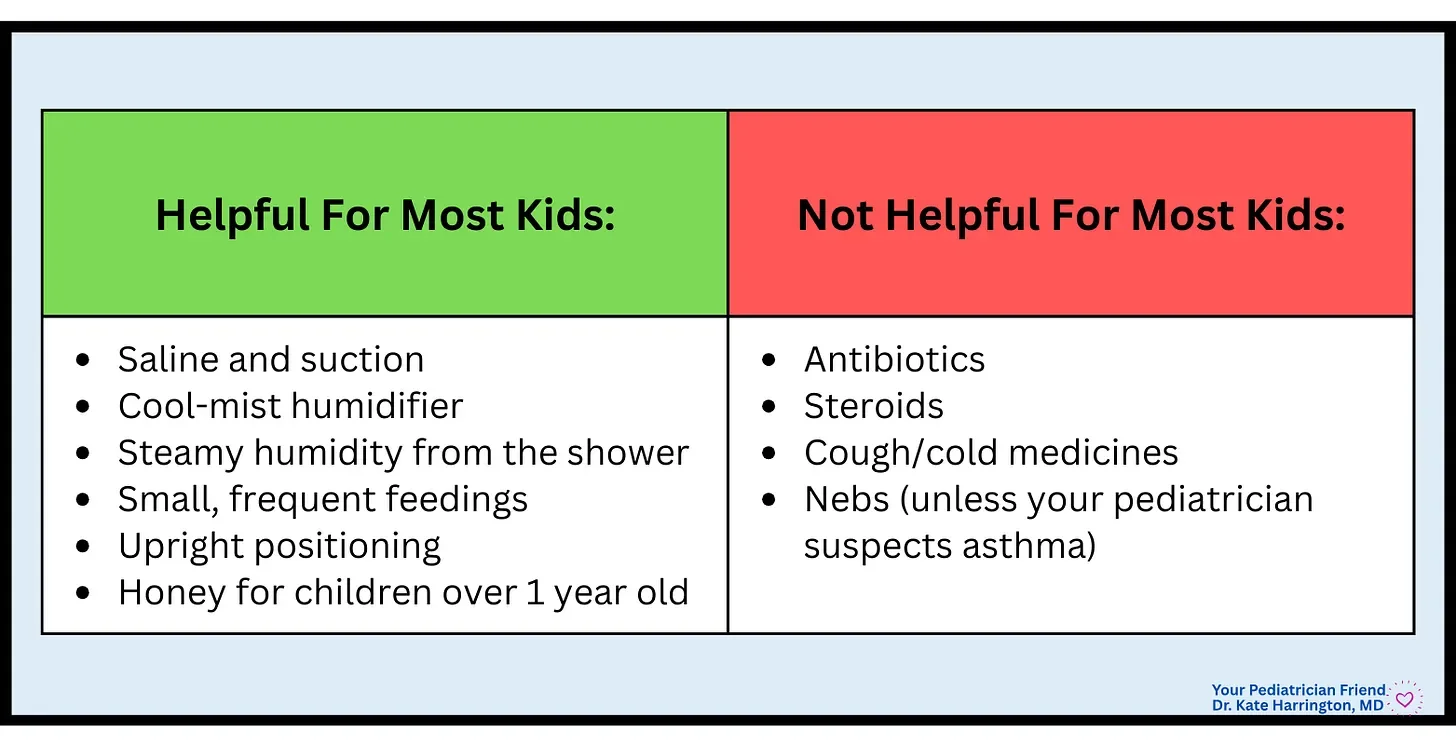 | Helpful For Most Kids: | Not Helpful For Most Kids: |
|---|---|
| • Saline and suction<br>• Cool-mist humidifier<br>• Steamy humidity from the shower<br>• Small, frequent feedings<br>• Upright positioning<br>• Honey for children over 1 year old | • Antibiotics<br>• Steroids<br>• Cough/cold medicines<br>• Nebs (unless your pediatrician suspects asthma) |

Your Pediatrician Friend
Dr. Kate Harrington, MD